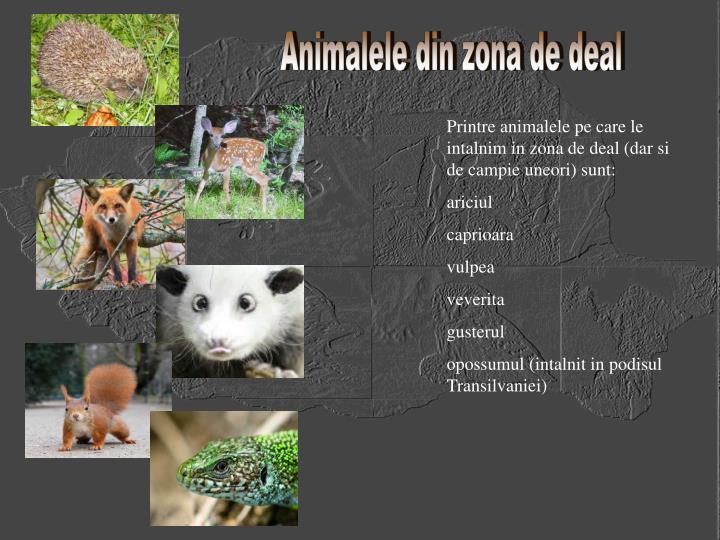 Animalele din zona de deal

Printre animalele pe care le intalnim in zona de deal (dar si de campie uneori) sunt:

ariciul

caprioara

vulpea

veverita

gusterul

opossumul (intalnit in podisul Transilvaniei)